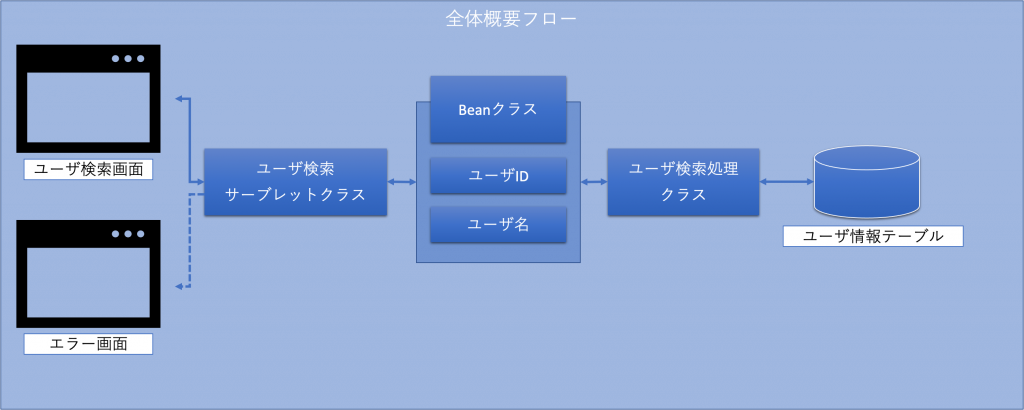 全体概要フロー

ユーザ検索画面

エラー画面

ユーザ検索
サーブレットクラス

Beanクラス

ユーザID

ユーザ名

ユーザ検索処理
クラス

ユーザ情報テーブル